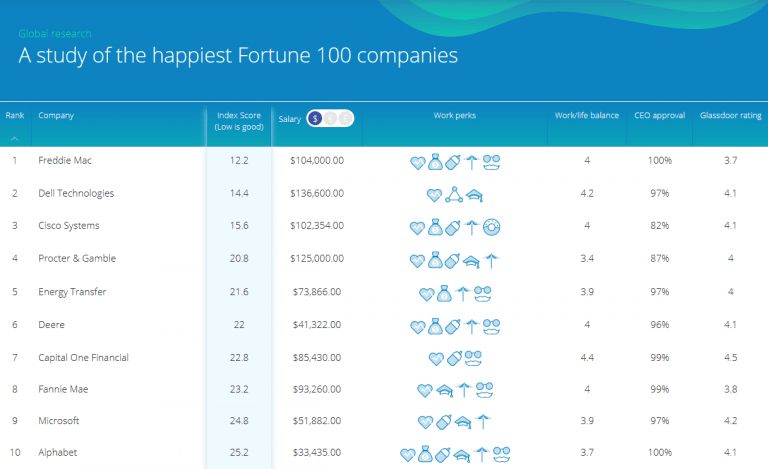 Global research

A study of the happiest Fortune 100 companies

| Rank | Company | Index Score (Low is good) | Salary $ € £ | Work perks | Work/life balance | CEO approval | Glassdoor rating |
|---|---|---|---|---|---|---|---|
| 1 | Freddie Mac | 12.2 | $104,000.00 | | 4 | 100% | 3.7 |
| 2 | Dell Technologies | 14.4 | $136,600.00 | | 4.2 | 97% | 4.1 |
| 3 | Cisco Systems | 15.6 | $102,354.00 | | 4 | 82% | 4.1 |
| 4 | Procter & Gamble | 20.8 | $125,000.00 | | 3.4 | 87% | 4 |
| 5 | Energy Transfer | 21.6 | $73,866.00 | | 3.9 | 97% | 4 |
| 6 | Deere | 22 | $41,322.00 | | 4 | 96% | 4.1 |
| 7 | Capital One Financial | 22.8 | $85,430.00 | | 4.4 | 99% | 4.5 |
| 8 | Fannie Mae | 23.2 | $93,260.00 | | 4 | 99% | 3.8 |
| 9 | Microsoft | 24.8 | $51,882.00 | | 3.9 | 97% | 4.2 |
| 10 | Alphabet | 25.2 | $33,435.00 | | 3.7 | 100% | 4.1 |